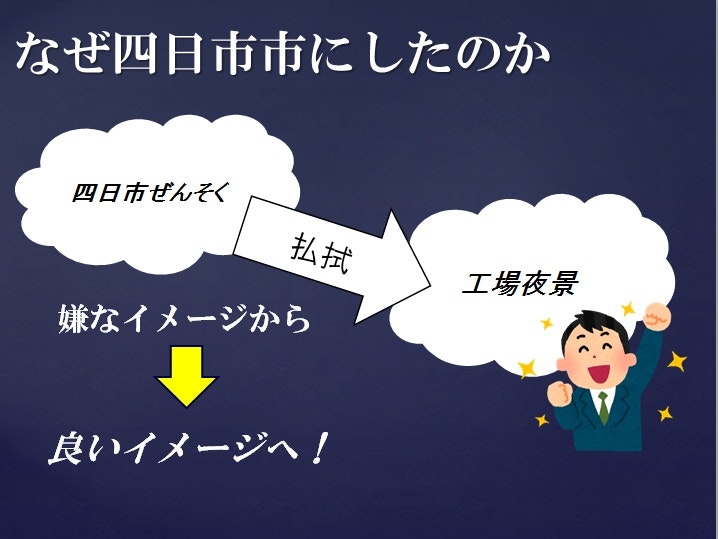 なぜ四日市市にしたのか

四日市ぜんそく

払拭

工場夜景

嫌なイメージから

良いイメージへ！